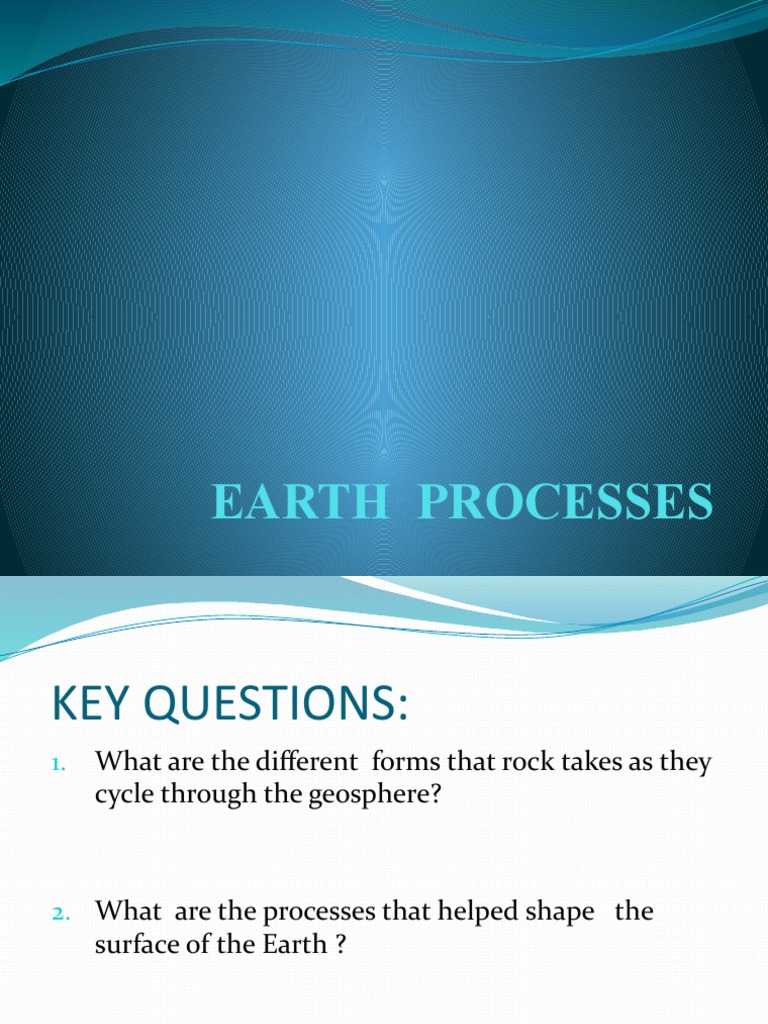 EARTH PROCESSES

KEY QUESTIONS:

1. What are the different forms that rock takes as they cycle through the geosphere?

2. What are the processes that helped shape the surface of the Earth ?